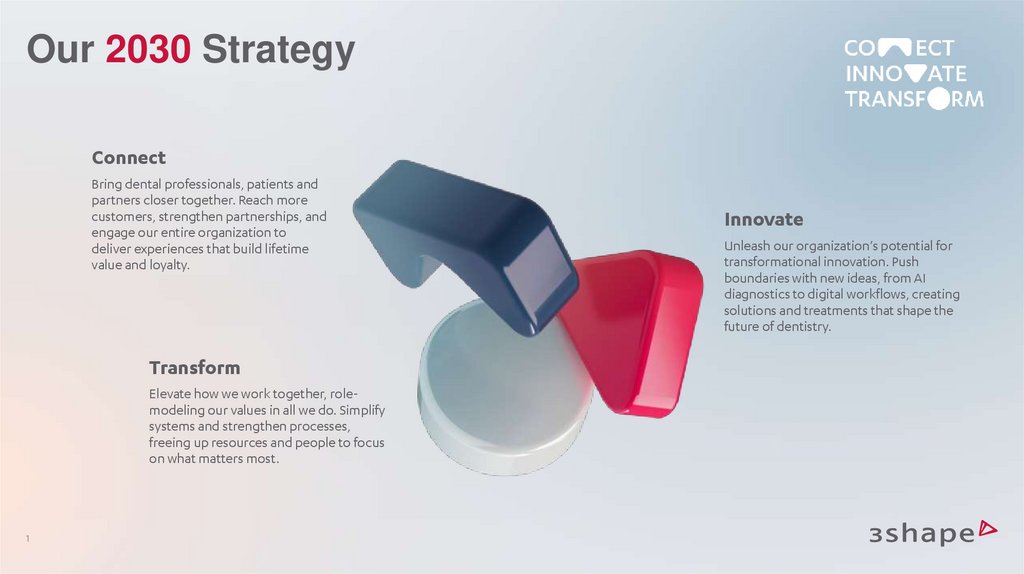 Our 2030 Strategy

CO ECT
INNO ATE
TRANSF RM

Connect

Bring dental professionals, patients and partners closer together. Reach more customers, strengthen partnerships, and engage our entire organization to deliver experiences that build lifetime value and loyalty.

Innovate

Unleash our organization's potential for transformational innovation. Push boundaries with new ideas, from AI diagnostics to digital workflows, creating solutions and treatments that shape the future of dentistry.

Transform

Elevate how we work together, role-modeling our values in all we do. Simplify systems and strengthen processes, freeing up resources and people to focus on what matters most.

1

3shape